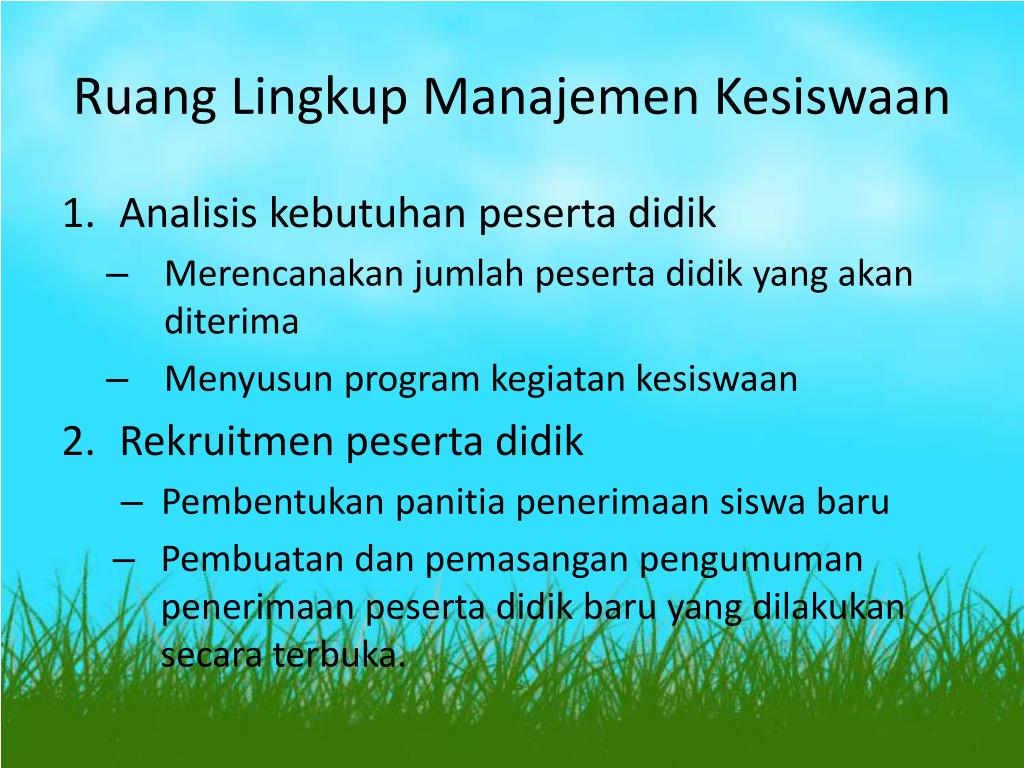 Ruang Lingkup Manajemen Kesiswaan

1. Analisis kebutuhan peserta didik
– Merencanakan jumlah peserta didik yang akan diterima
– Menyusun program kegiatan kesiswaan

2. Rekruitmen peserta didik
– Pembentukan panitia penerimaan siswa baru
– Pembuatan dan pemasangan pengumuman penerimaan peserta didik baru yang dilakukan secara terbuka.